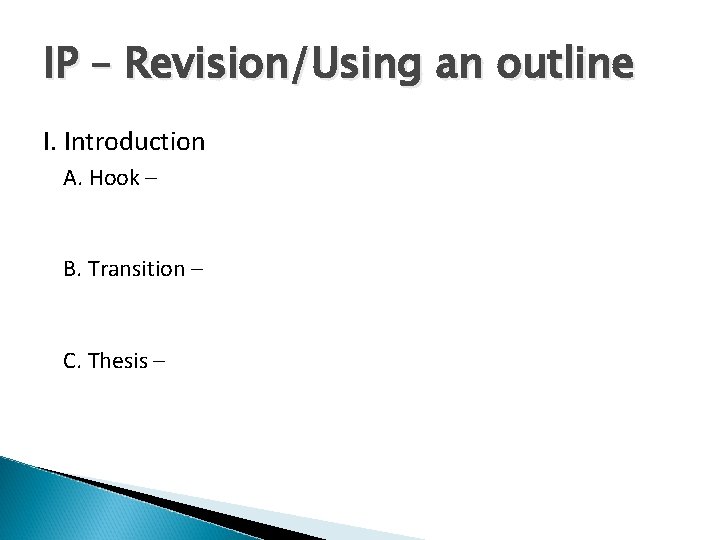 IP – Revision/Using an outline

I. Introduction

A. Hook –

B. Transition –

C. Thesis –